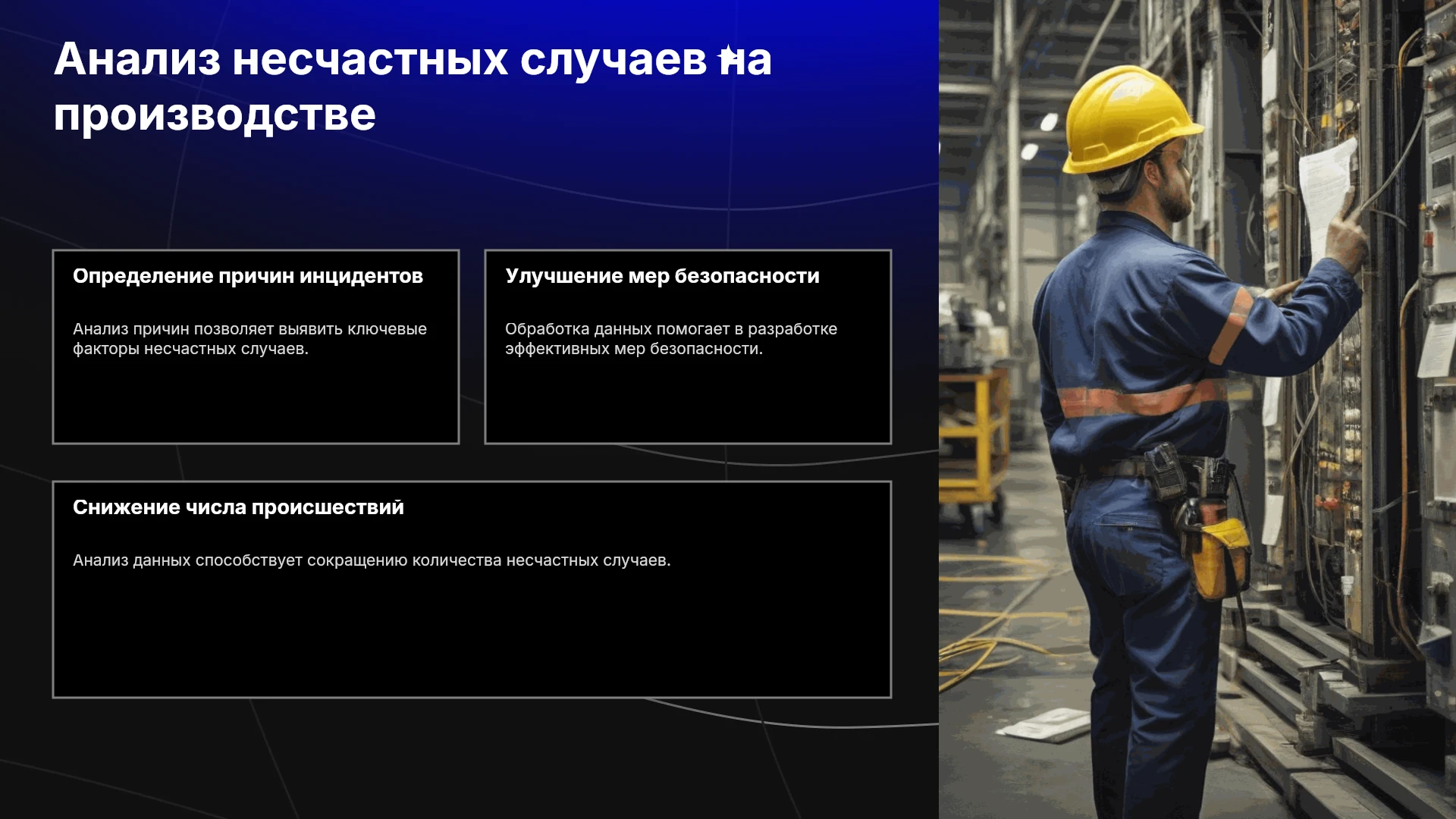 Анализ несчастных случаев на производстве

Определение причин инцидентов

Анализ причин позволяет выявить ключевые факторы несчастных случаев.

Улучшение мер безопасности

Обработка данных помогает в разработке эффективных мер безопасности.

Снижение числа происшествий

Анализ данных способствует сокращению количества несчастных случаев.